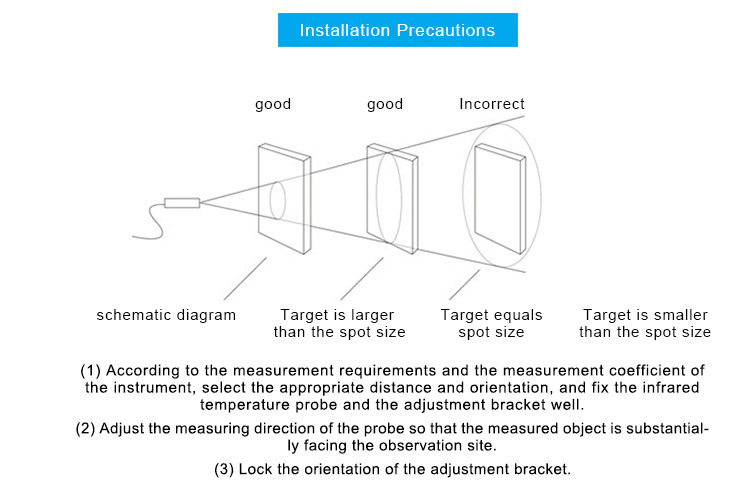 Installation Precautions

good

good

Incorrect

schematic diagram

Target is larger than the spot size

Target equals spot size

Target is smaller than the spot size

(1) According to the measurement requirements and the measurement coefficient of the instrument, select the appropriate distance and orientation, and fix the infrared temperature probe and the adjustment bracket well.

(2) Adjust the measuring direction of the probe so that the measured object is substantially facing the observation site.

(3) Lock the orientation of the adjustment bracket.